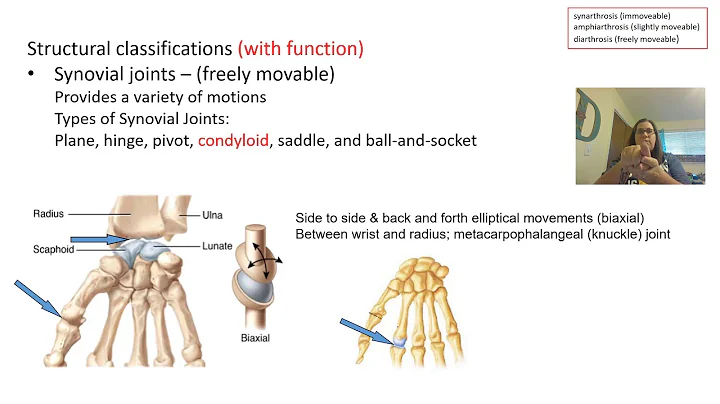 synarthrosis (immoveable)
amphiarthrosis (slightly moveable)
diarthrosis (freely moveable)

Structural classifications (with function)

• Synovial joints – (freely movable)
Provides a variety of motions
Types of Synovial Joints:
Plane, hinge, pivot, condyloid, saddle, and ball-and-socket

Radius
Ulna
Scaphoid
Lunate
Biaxial

Side to side & back and forth elliptical movements (biaxial)
Between wrist and radius; metacarpophalangeal (knuckle) joint